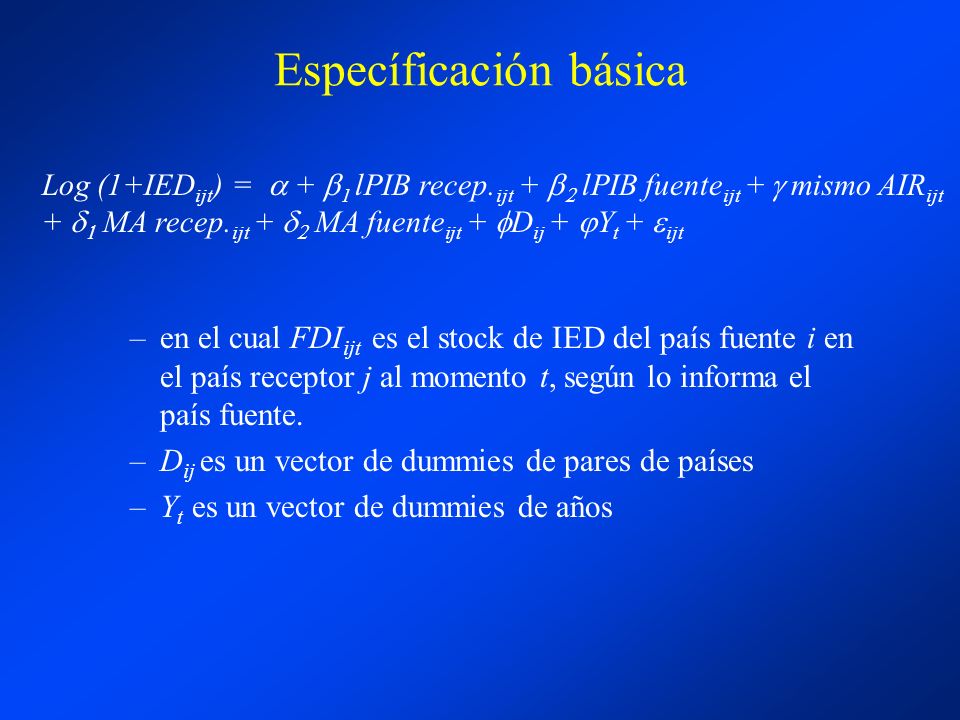 Específicación básica

$Log\ (1+IED_{ijt}) = \alpha + \beta_1 lPIB\ recep._{ijt} + \beta_2 lPIB\ fuente_{ijt} + \gamma\ mismo\ AIR_{ijt} + \delta_1 MA\ recep._{ijt} + \delta_2 MA\ fuente_{ijt} + \phi D_{ij} + \varphi Y_t + \varepsilon_{ijt}$

– en el cual $FDI_{ijt}$ es el stock de IED del país fuente $i$ en el país receptor $j$ al momento $t$, según lo informa el país fuente.

– $D_{ij}$ es un vector de dummies de pares de países

– $Y_t$ es un vector de dummies de años